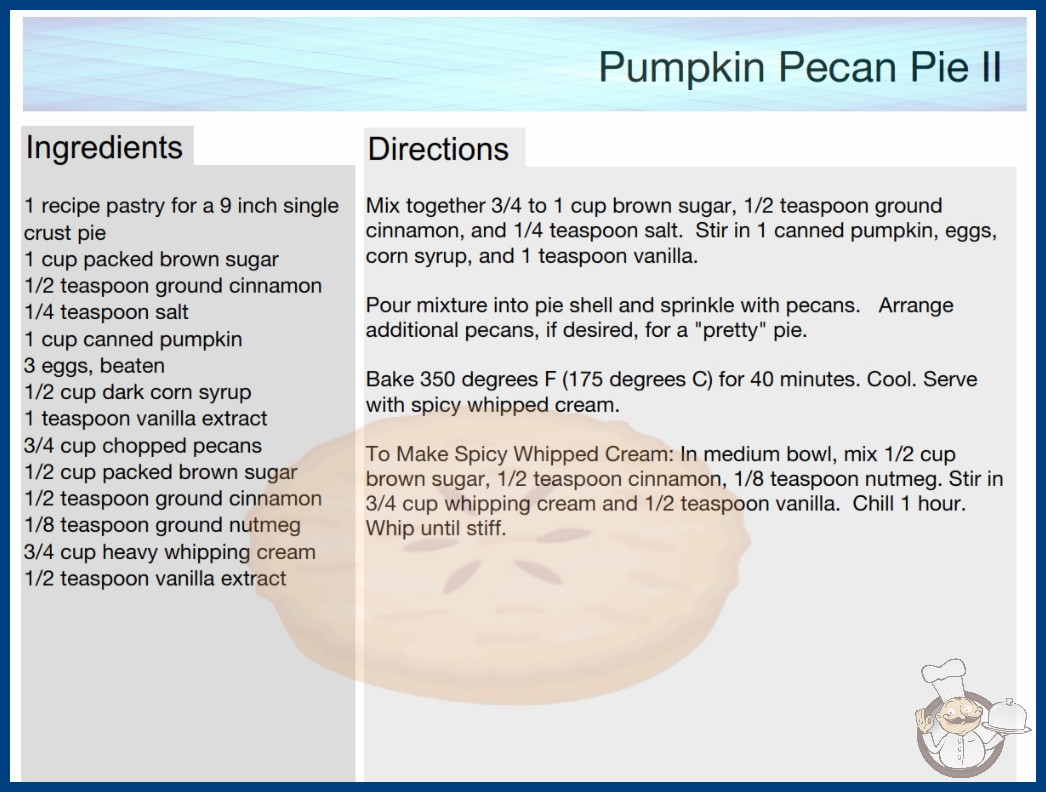 Pumpkin Pecan Pie II

Ingredients

1 recipe pastry for a 9 inch single crust pie
1 cup packed brown sugar
1/2 teaspoon ground cinnamon
1/4 teaspoon salt
1 cup canned pumpkin
3 eggs, beaten
1/2 cup dark corn syrup
1 teaspoon vanilla extract
3/4 cup chopped pecans
1/2 cup packed brown sugar
1/2 teaspoon ground cinnamon
1/8 teaspoon ground nutmeg
3/4 cup heavy whipping cream
1/2 teaspoon vanilla extract

Directions

Mix together 3/4 to 1 cup brown sugar, 1/2 teaspoon ground cinnamon, and 1/4 teaspoon salt. Stir in 1 canned pumpkin, eggs, corn syrup, and 1 teaspoon vanilla.

Pour mixture into pie shell and sprinkle with pecans. Arrange additional pecans, if desired, for a "pretty" pie.

Bake 350 degrees F (175 degrees C) for 40 minutes. Cool. Serve with spicy whipped cream.

To Make Spicy Whipped Cream: In medium bowl, mix 1/2 cup brown sugar, 1/2 teaspoon cinnamon, 1/8 teaspoon nutmeg. Stir in 3/4 cup whipping cream and 1/2 teaspoon vanilla. Chill 1 hour. Whip until stiff.